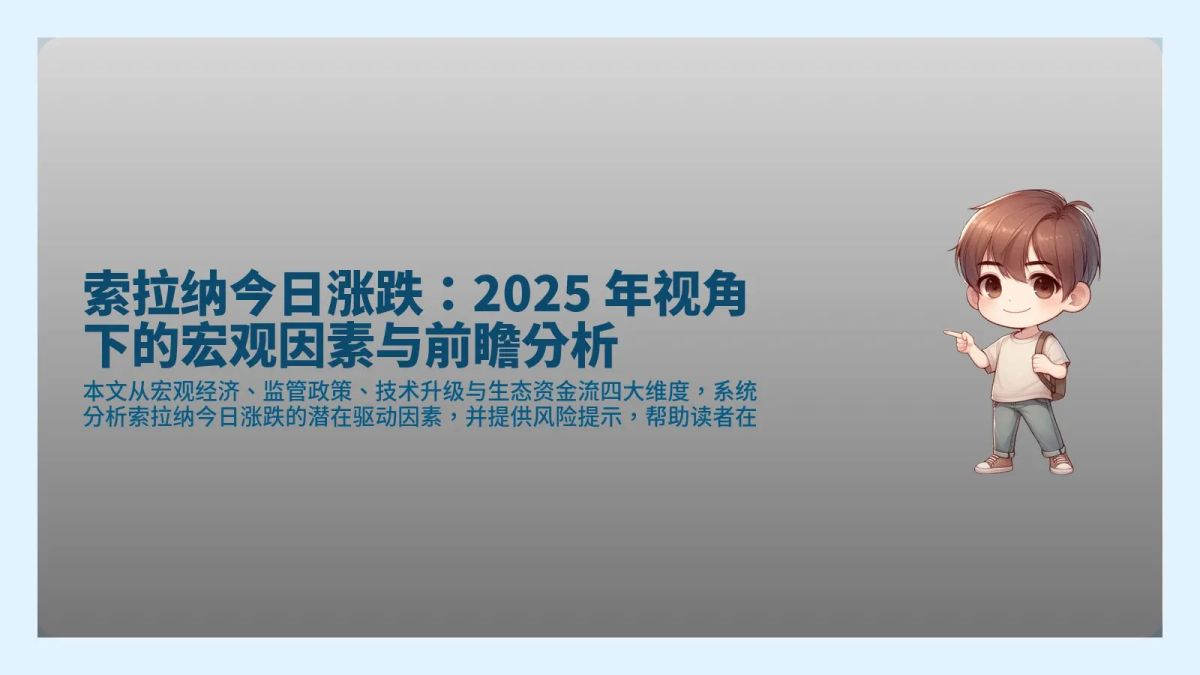 索拉纳今日涨跌：2025 年视角下的宏观因素与前瞻分析

本文从宏观经济、监管政策、技术升级与生态资金流四大维度，系统分析索拉纳今日涨跌的潜在驱动因素，并提供风险提示，帮助读者在